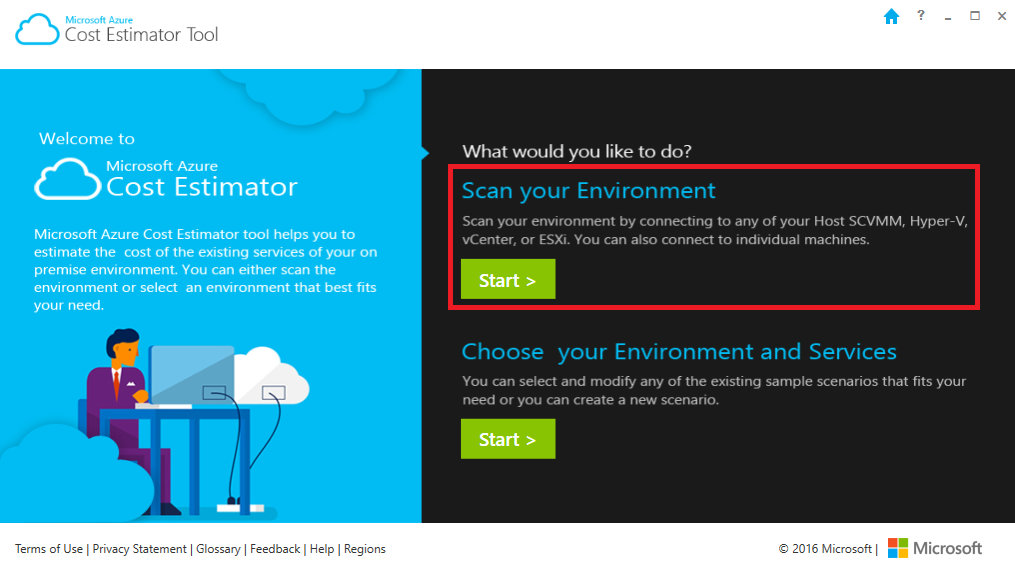 Microsoft Azure
Cost Estimator Tool

?

Welcome to

Microsoft Azure
Cost Estimator

Microsoft Azure Cost Estimator tool helps you to estimate the cost of the existing services of your on premise environment. You can either scan the environment or select an environment that best fits your need.

What would you like to do?

Scan your Environment

Scan your environment by connecting to any of your Host SCVMM, Hyper-V, vCenter, or ESXi. You can also connect to individual machines.

Start >

Choose your Environment and Services

You can select and modify any of the existing sample scenarios that fits your need or you can create a new scenario.

Start >

Terms of Use | Privacy Statement | Glossary | Feedback | Help | Regions

© 2016 Microsoft | Microsoft